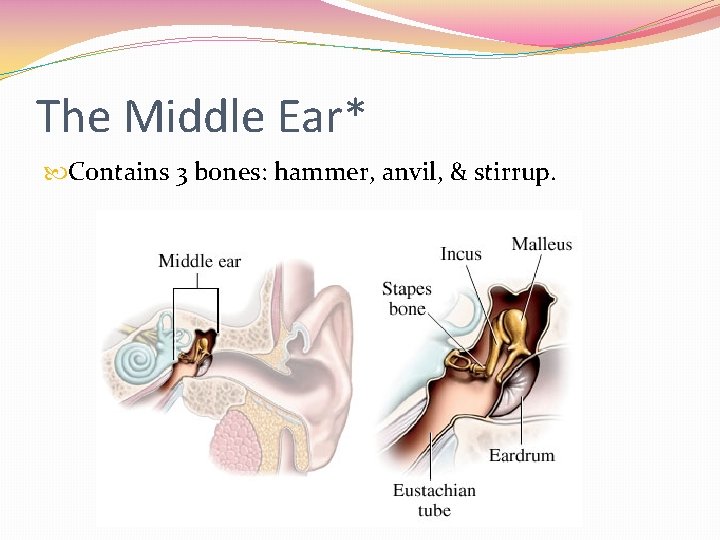 The Middle Ear*

Contains 3 bones: hammer, anvil, & stirrup.

Middle ear

Incus
Malleus
Stapes bone
Eardrum
Eustachian tube